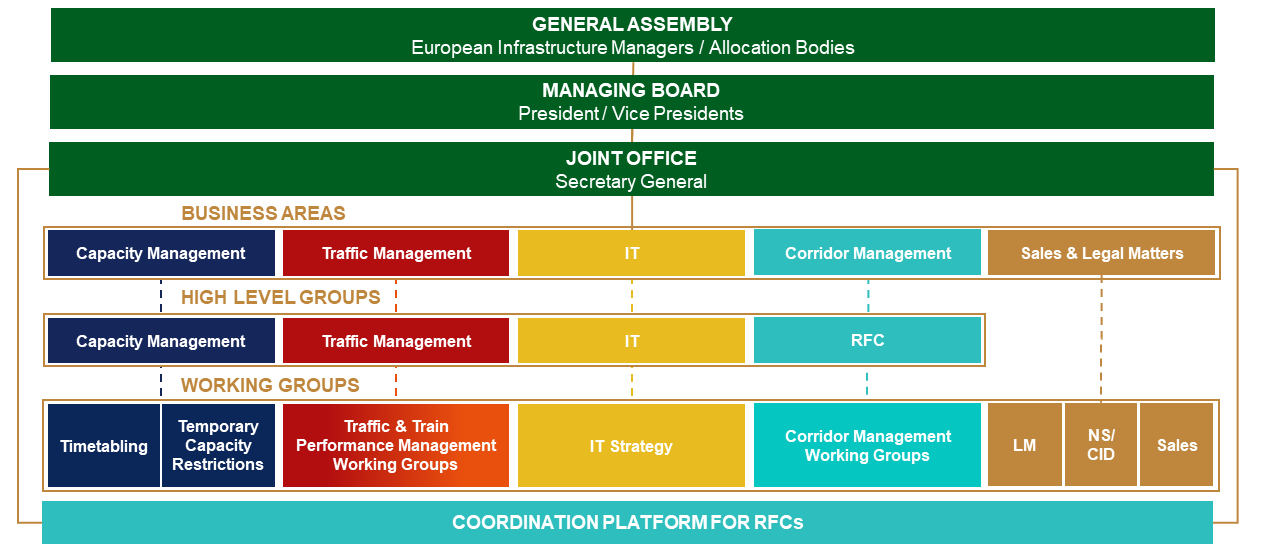 GENERAL ASSEMBLY
European Infrastructure Managers / Allocation Bodies

MANAGING BOARD
President / Vice Presidents

JOINT OFFICE
Secretary General

BUSINESS AREAS

Capacity Management

Traffic Management

IT

Corridor Management

Sales & Legal Matters

HIGH LEVEL GROUPS

Capacity Management

Traffic Management

IT

RFC

WORKING GROUPS

Timetabling

Temporary Capacity Restrictions

Traffic & Train Performance Management Working Groups

IT Strategy

Corridor Management Working Groups

LM

NS/ CID

Sales

COORDINATION PLATFORM FOR RFCs